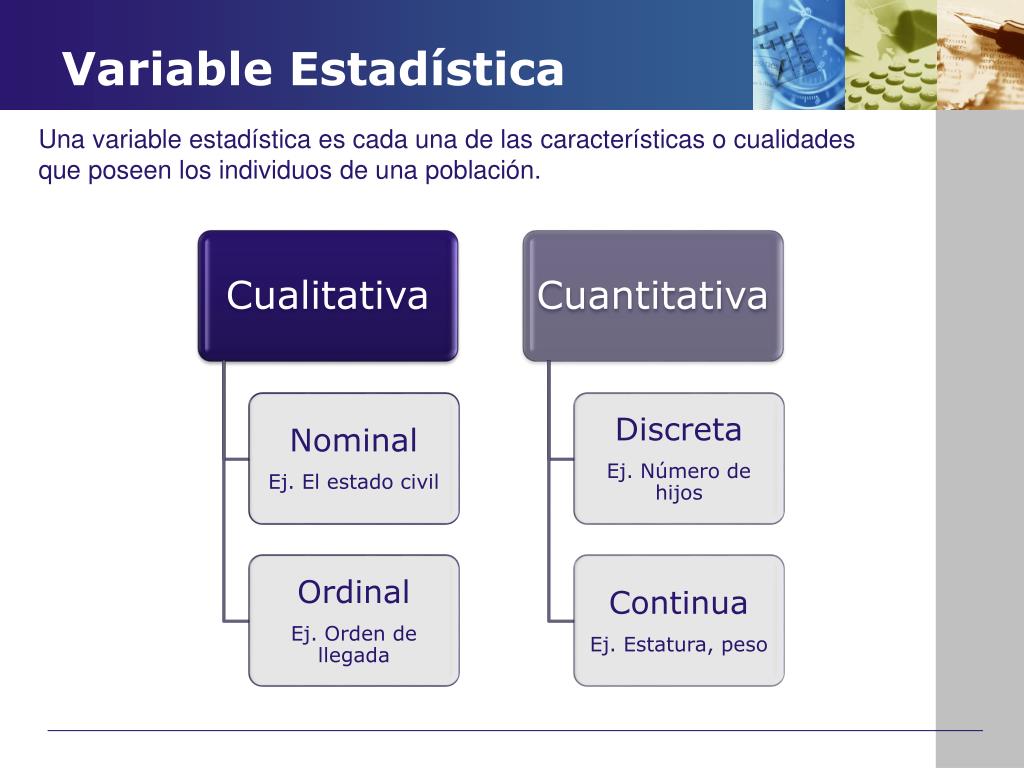 Variable Estadística

Una variable estadística es cada una de las características o cualidades que poseen los individuos de una población.

Cualitativa

Nominal
Ej. El estado civil

Ordinal
Ej. Orden de llegada

Cuantitativa

Discreta
Ej. Número de hijos

Continua
Ej. Estatura, peso